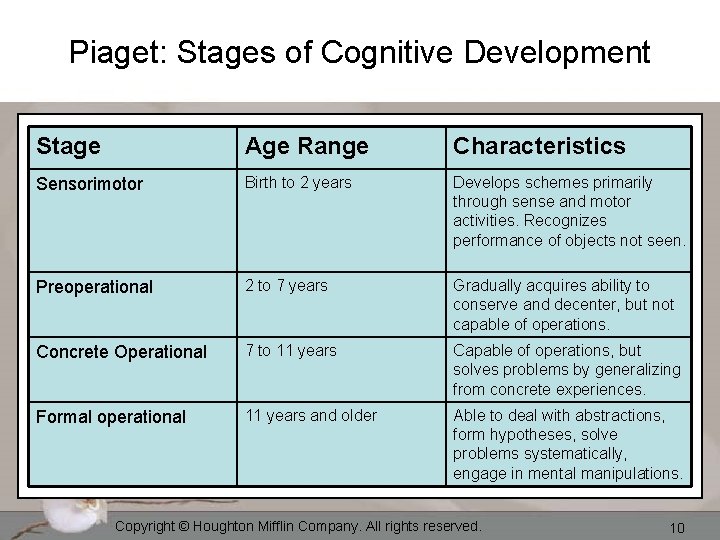 Piaget: Stages of Cognitive Development

| Stage | Age Range | Characteristics |
|---|---|---|
| Sensorimotor | Birth to 2 years | Develops schemes primarily through sense and motor activities. Recognizes performance of objects not seen. |
| Preoperational | 2 to 7 years | Gradually acquires ability to conserve and decenter, but not capable of operations. |
| Concrete Operational | 7 to 11 years | Capable of operations, but solves problems by generalizing from concrete experiences. |
| Formal operational | 11 years and older | Able to deal with abstractions, form hypotheses, solve problems systematically, engage in mental manipulations. |

Copyright © Houghton Mifflin Company. All rights reserved.

10